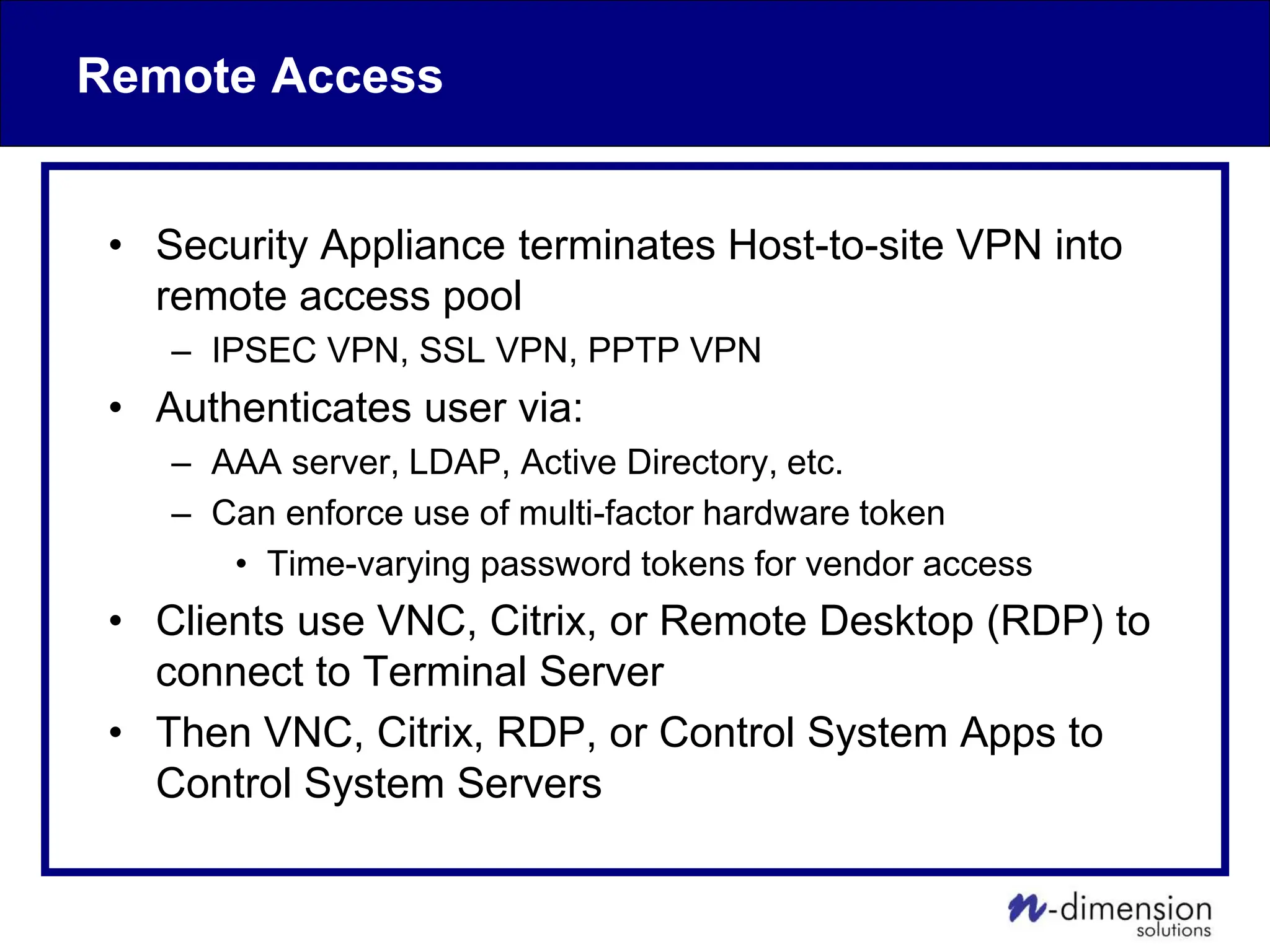 Remote Access

• Security Appliance terminates Host-to-site VPN into remote access pool
– IPSEC VPN, SSL VPN, PPTP VPN
• Authenticates user via:
– AAA server, LDAP, Active Directory, etc.
– Can enforce use of multi-factor hardware token
• Time-varying password tokens for vendor access
• Clients use VNC, Citrix, or Remote Desktop (RDP) to connect to Terminal Server
• Then VNC, Citrix, RDP, or Control System Apps to Control System Servers

n-dimension solutions